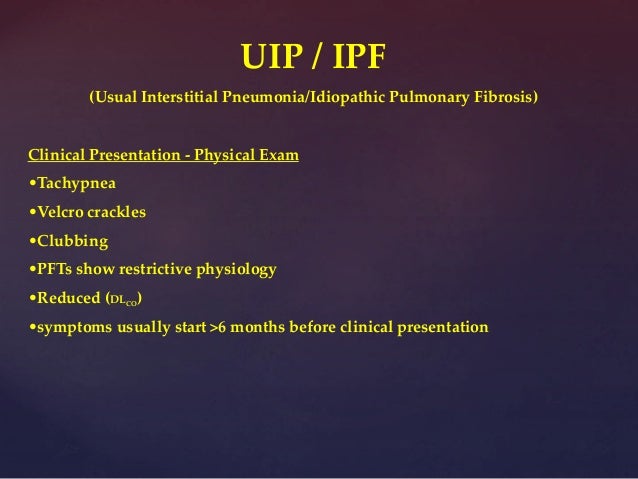 UIP / IPF

(Usual Interstitial Pneumonia/Idiopathic Pulmonary Fibrosis)

Clinical Presentation - Physical Exam

•Tachypnea

•Velcro crackles

•Clubbing

•PFTs show restrictive physiology

•Reduced ($DL_{CO}$)

•symptoms usually start >6 months before clinical presentation